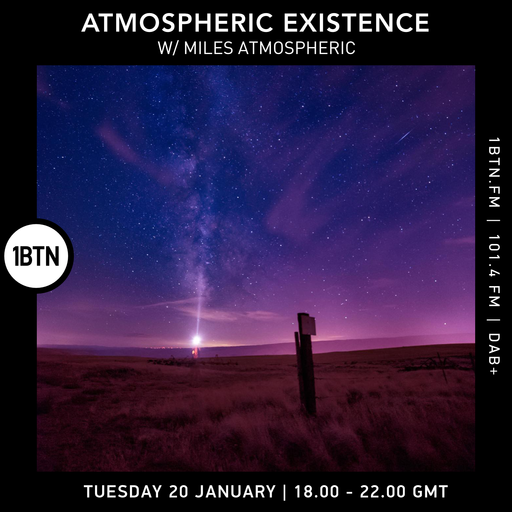 ATMOSPHERIC EXISTENCE
W/ MILES ATMOSPHERIC

1BTN

1BTN.FM | 101.4 FM | DAB+

TUESDAY 20 JANUARY | 18.00 - 22.00 GMT